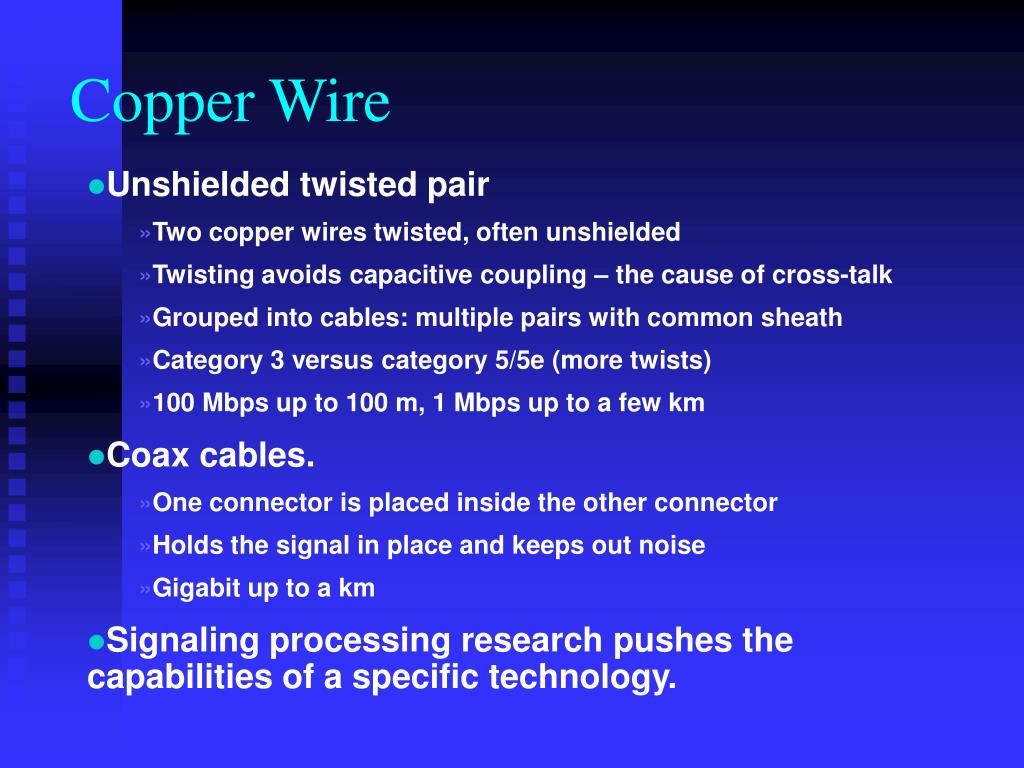 Copper Wire

●Unshielded twisted pair

»Two copper wires twisted, often unshielded

»Twisting avoids capacitive coupling – the cause of cross-talk

»Grouped into cables: multiple pairs with common sheath

»Category 3 versus category 5/5e (more twists)

»100 Mbps up to 100 m, 1 Mbps up to a few km

●Coax cables.

»One connector is placed inside the other connector

»Holds the signal in place and keeps out noise

»Gigabit up to a km

●Signaling processing research pushes the capabilities of a specific technology.